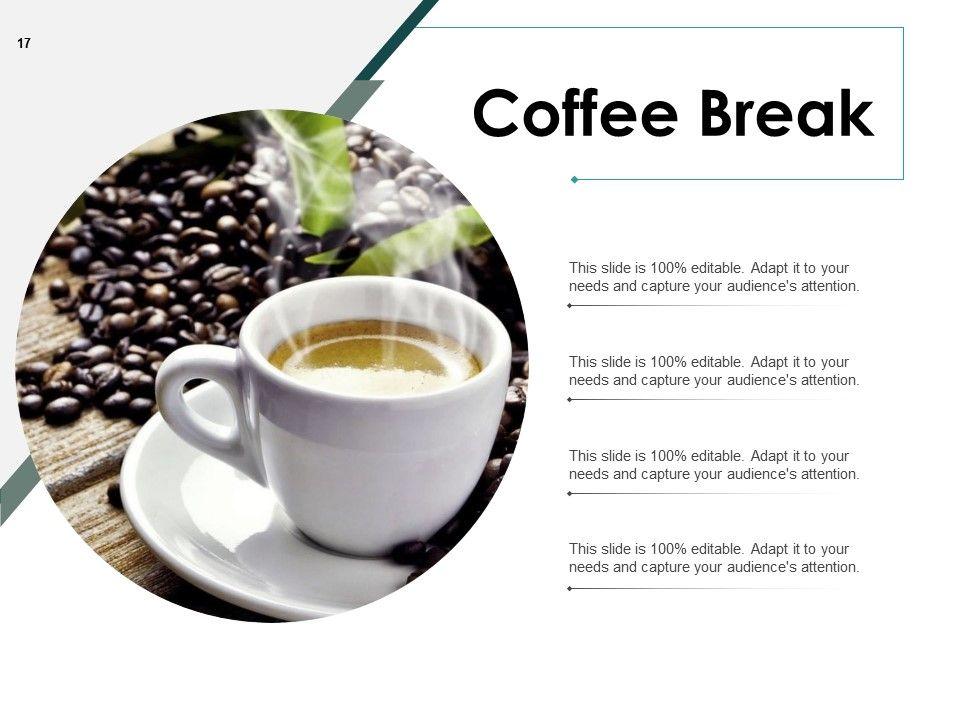 17

Coffee Break

This slide is 100% editable. Adapt it to your needs and capture your audience's attention.

This slide is 100% editable. Adapt it to your needs and capture your audience's attention.

This slide is 100% editable. Adapt it to your needs and capture your audience's attention.

This slide is 100% editable. Adapt it to your needs and capture your audience's attention.